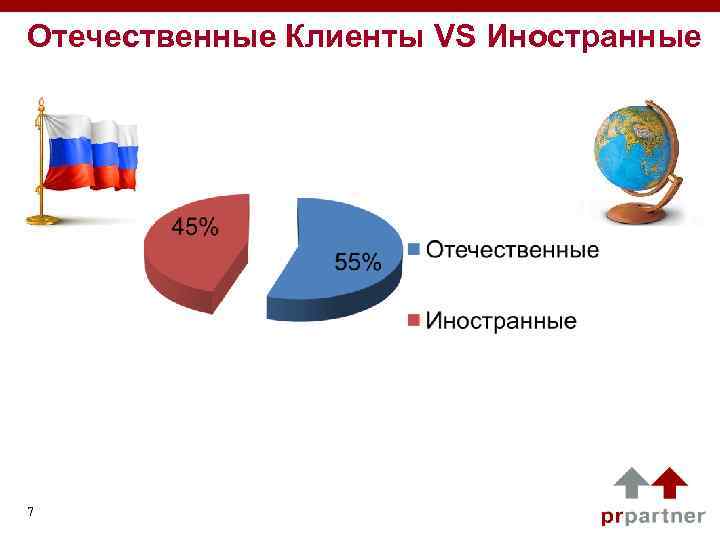 Отечественные Клиенты VS Иностранные

45%

55%

Отечественные

Иностранные

7

prpartner